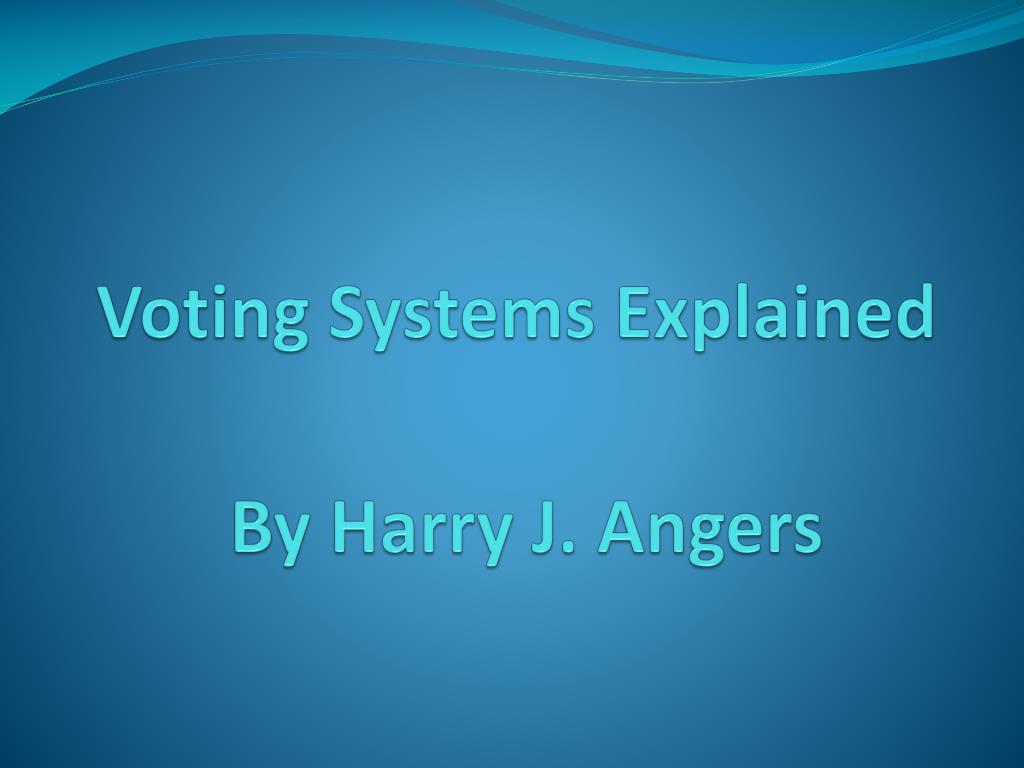 Voting Systems Explained

By Harry J. Angers